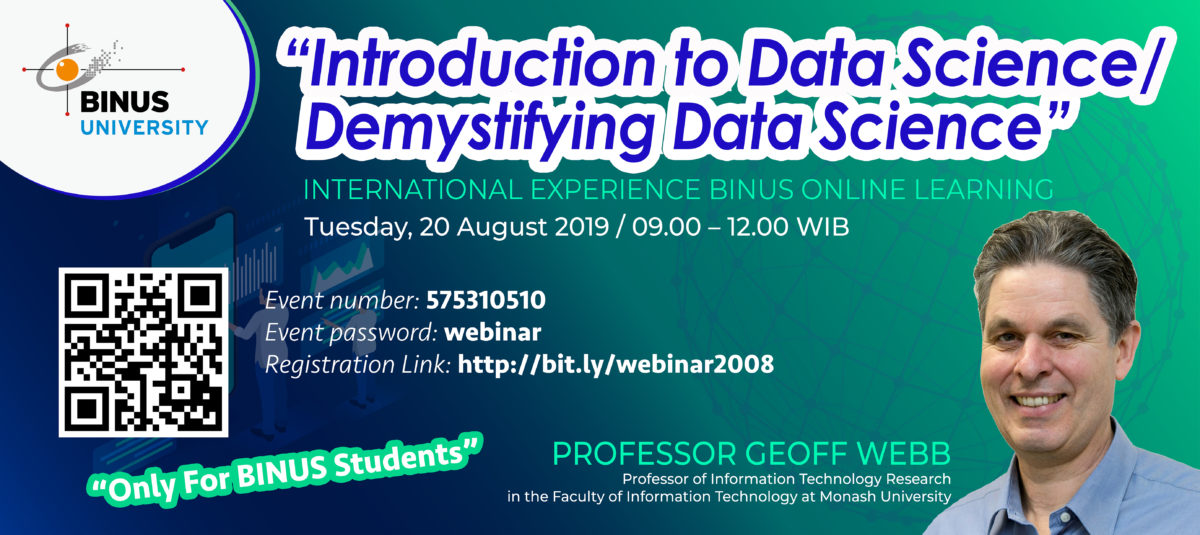 BINUS UNIVERSITY

"Introduction to Data Science/ Demystifying Data Science"

INTERNATIONAL EXPERIENCE BINUS ONLINE LEARNING

Tuesday, 20 August 2019 / 09.00 – 12.00 WIB

Event number: 575310510
Event password: webinar
Registration Link: http://bit.ly/webinar2008

"Only For BINUS Students"

PROFESSOR GEOFF WEBB
Professor of Information Technology Research in the Faculty of Information Technology at Monash University